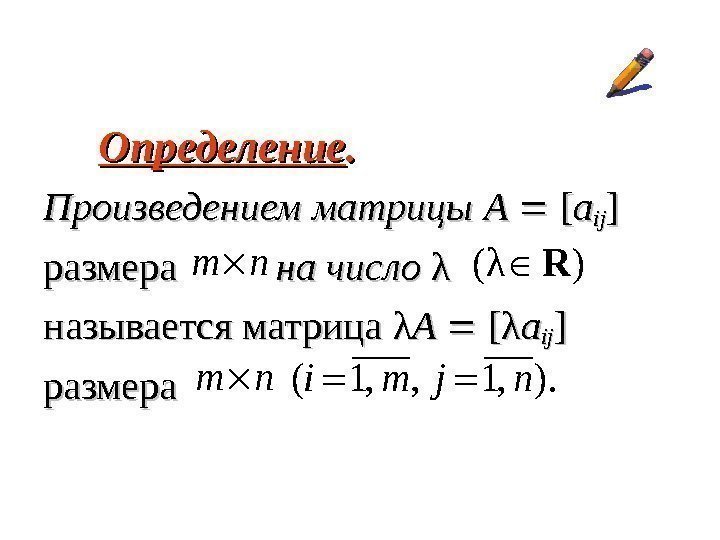 Определение.

Произведением матрицы $A = [a_{ij}]$ размера $m \times n$ на число $\lambda$ $(\lambda \in \mathbf{R})$ называется матрица $\lambda A = [\lambda a_{ij}]$ размера $m \times n$ $(i = \overline{1, m},\ j = \overline{1, n})$.